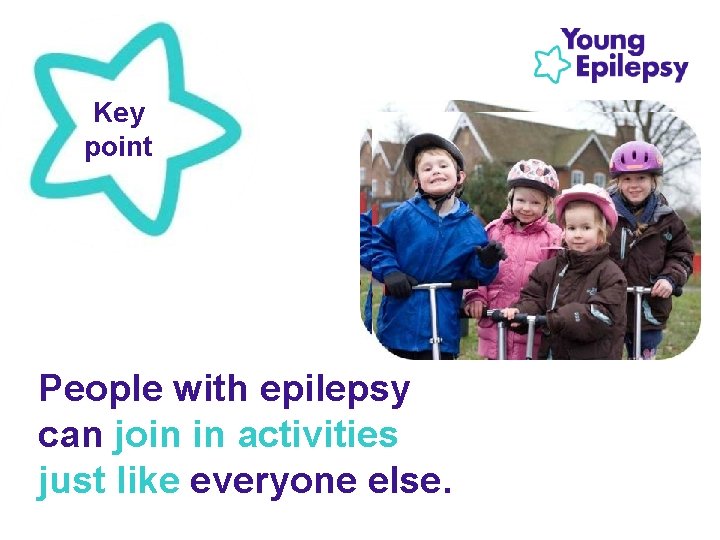 Key point

Young Epilepsy

People with epilepsy can join in activities just like everyone else.